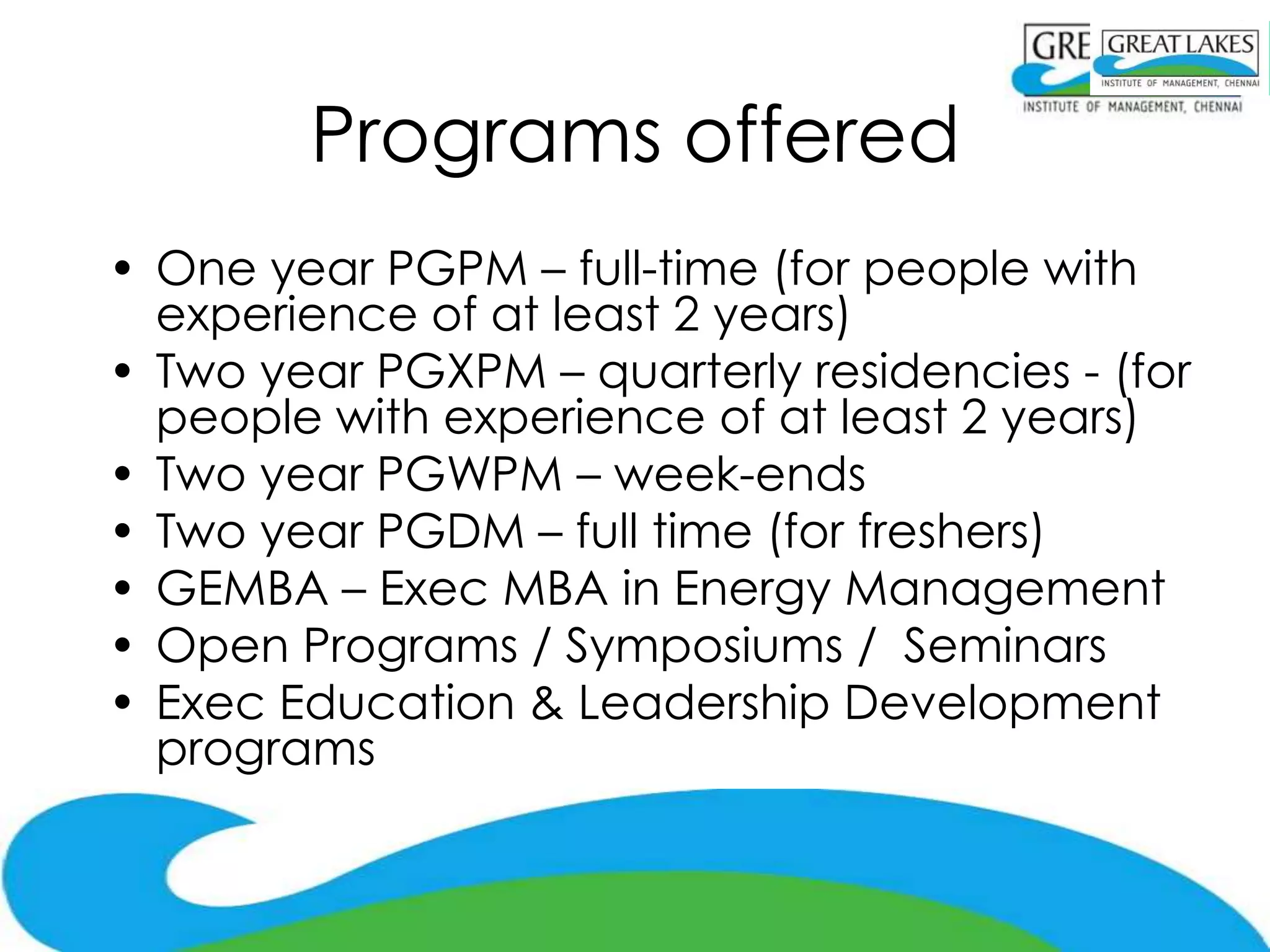 GRE GREAT LAKES
INSTITUTE OF MANAGEMENT, CHENNAI
INSTITUTE OF MANAGEMENT, CHENNAI

Programs offered

• One year PGPM – full-time (for people with experience of at least 2 years)
• Two year PGXPM – quarterly residencies - (for people with experience of at least 2 years)
• Two year PGWPM – week-ends
• Two year PGDM – full time (for freshers)
• GEMBA – Exec MBA in Energy Management
• Open Programs / Symposiums / Seminars
• Exec Education & Leadership Development programs